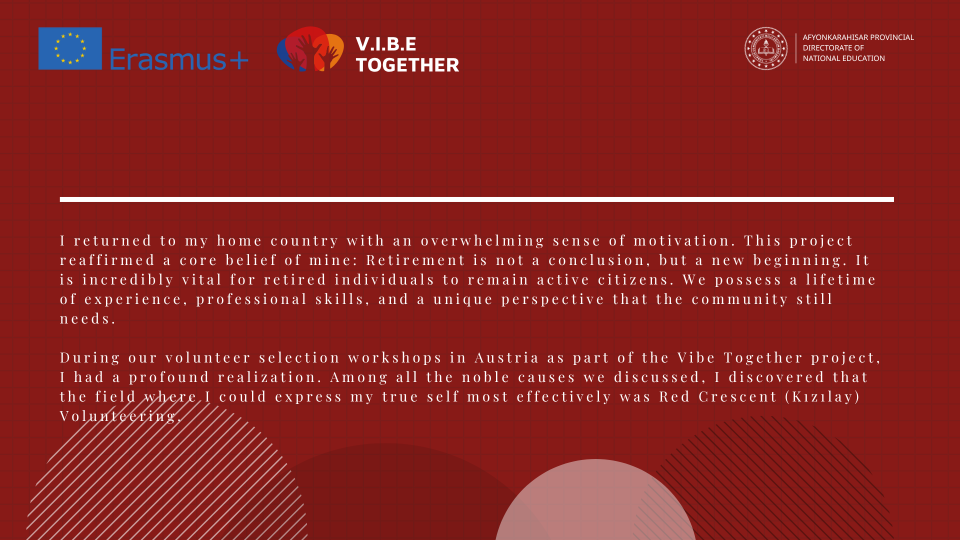 Erasmus+

V.I.B.E TOGETHER

AFYONKARAHISAR PROVINCIAL DIRECTORATE OF NATIONAL EDUCATION

I returned to my home country with an overwhelming sense of motivation. This project reaffirmed a core belief of mine: Retirement is not a conclusion, but a new beginning. It is incredibly vital for retired individuals to remain active citizens. We possess a lifetime of experience, professional skills, and a unique perspective that the community still needs.

During our volunteer selection workshops in Austria as part of the Vibe Together project, I had a profound realization. Among all the noble causes we discussed, I discovered that the field where I could express my true self most effectively was Red Crescent (Kızılay) Volunteering.